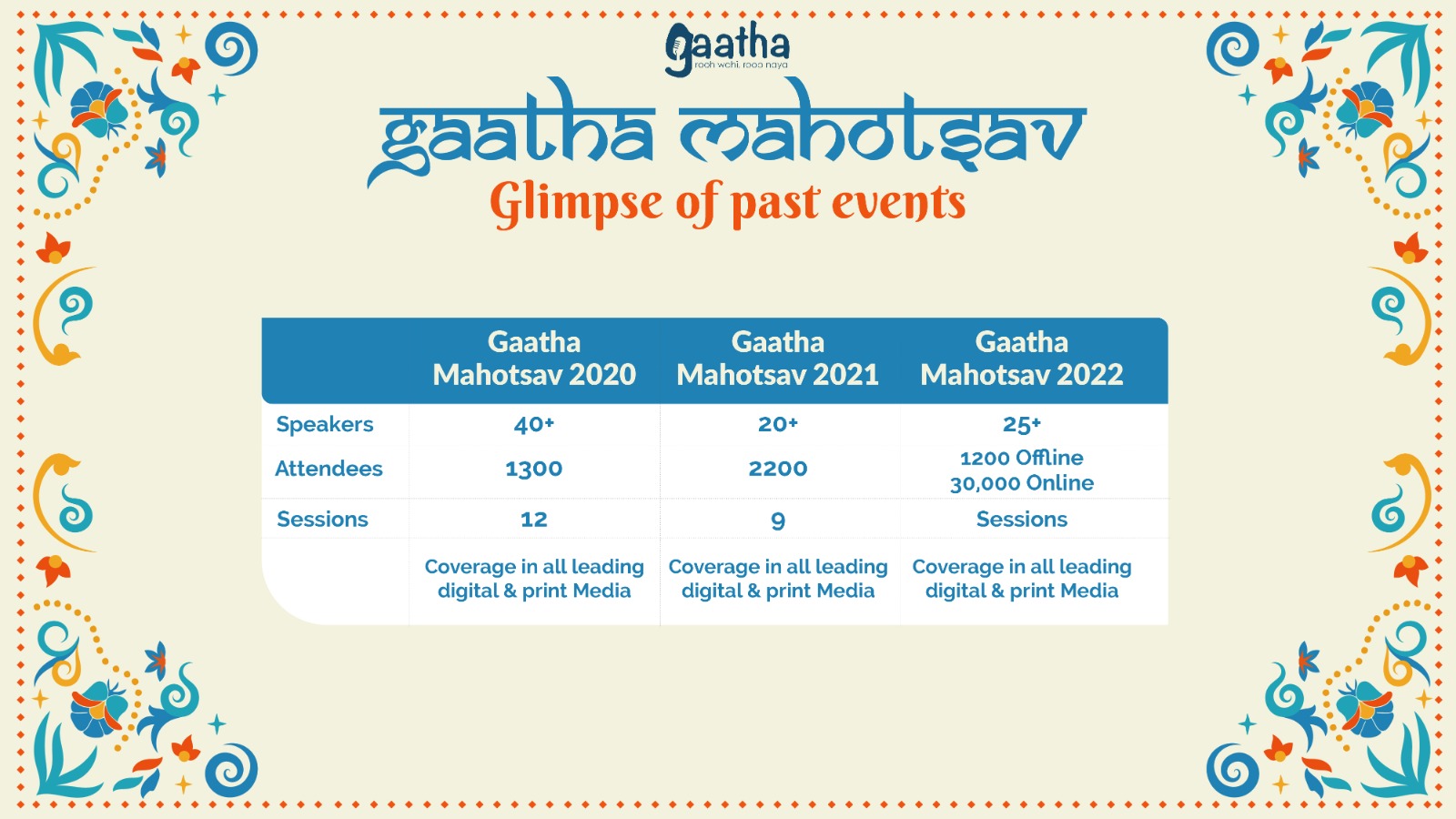 gaatha
rooh wahi, roop naya

gaatha mahotsav
Glimpse of past events

| | Gaatha Mahotsav 2020 | Gaatha Mahotsav 2021 | Gaatha Mahotsav 2022 |
|---|---|---|---|
| Speakers | 40+ | 20+ | 25+ |
| Attendees | 1300 | 2200 | 1200 Offline 30,000 Online |
| Sessions | 12 | 9 | Sessions |
| | Coverage in all leading digital & print Media | Coverage in all leading digital & print Media | Coverage in all leading digital & print Media |